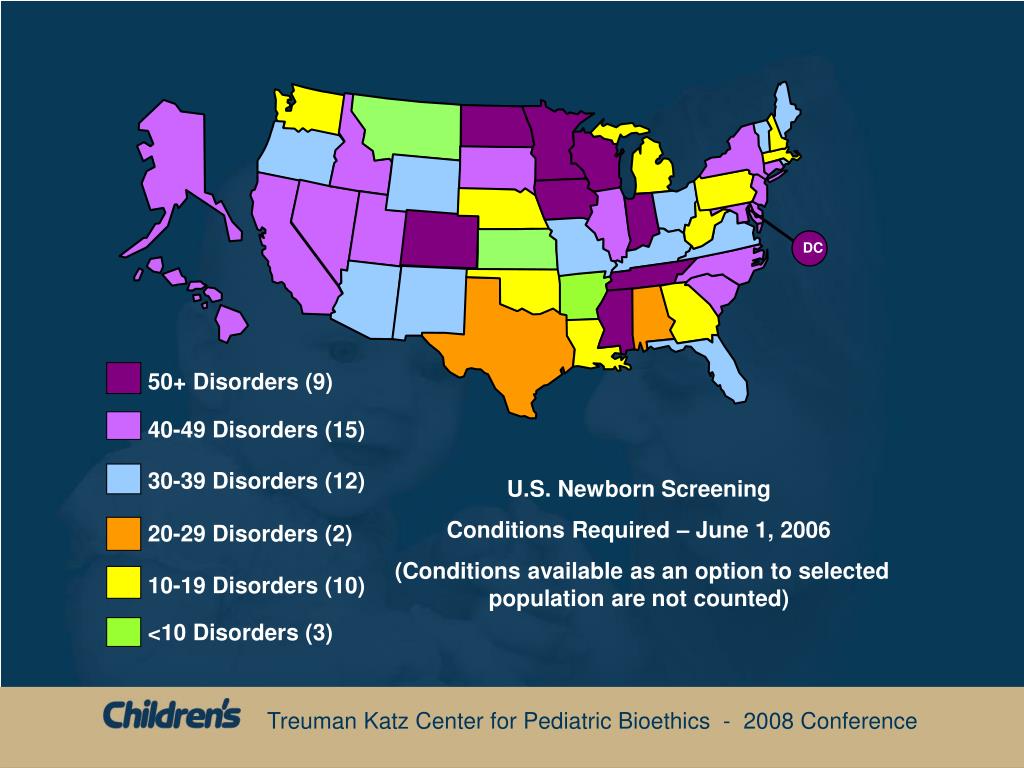 DC

50+ Disorders (9)

40-49 Disorders (15)

30-39 Disorders (12)

20-29 Disorders (2)

10-19 Disorders (10)

<10 Disorders (3)

U.S. Newborn Screening

Conditions Required – June 1, 2006

(Conditions available as an option to selected population are not counted)

Children's

Treuman Katz Center for Pediatric Bioethics - 2008 Conference